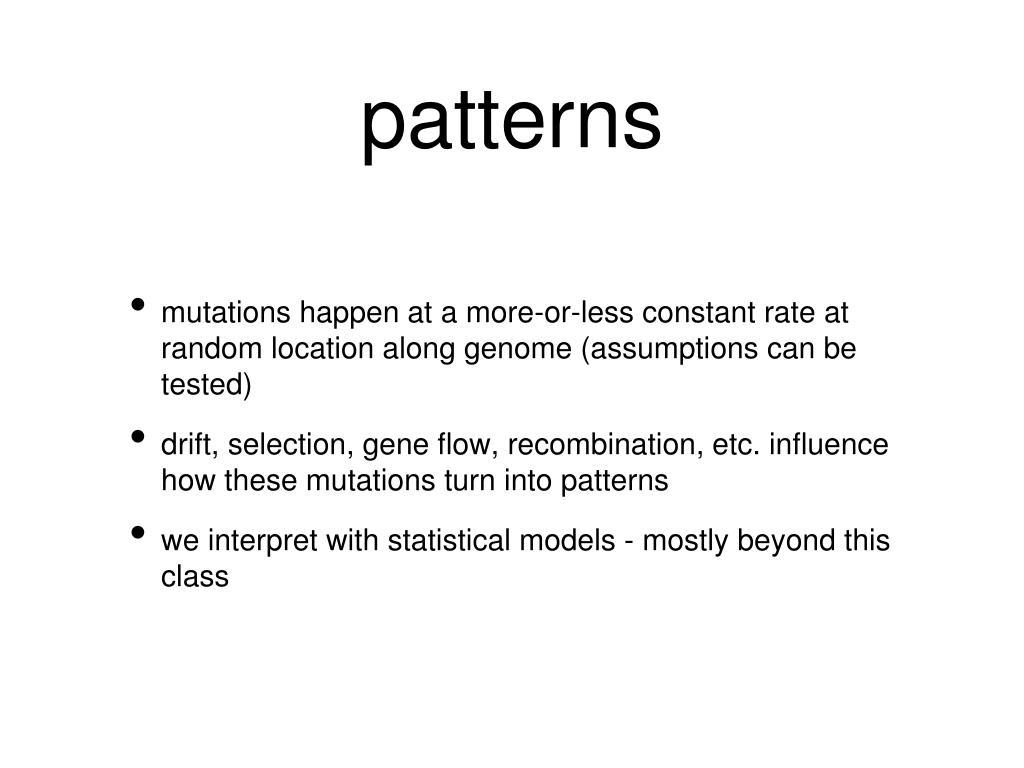 patterns

• mutations happen at a more-or-less constant rate at random location along genome (assumptions can be tested)

• drift, selection, gene flow, recombination, etc. influence how these mutations turn into patterns

• we interpret with statistical models - mostly beyond this class